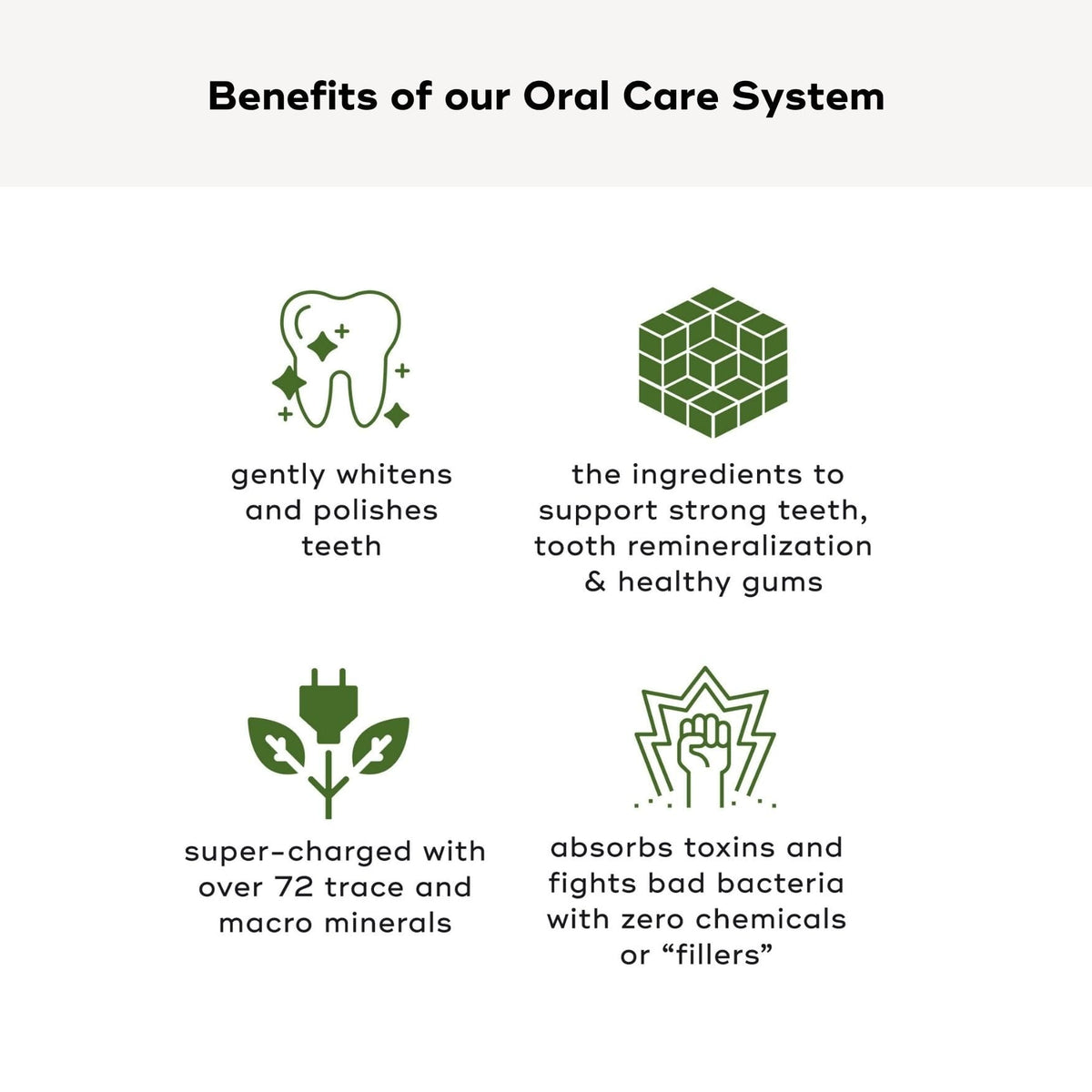 Benefits of our Oral Care System

gently whitens and polishes teeth

the ingredients to support strong teeth, tooth remineralization & healthy gums

super-charged with over 72 trace and macro minerals

absorbs toxins and fights bad bacteria with zero chemicals or “fillers”